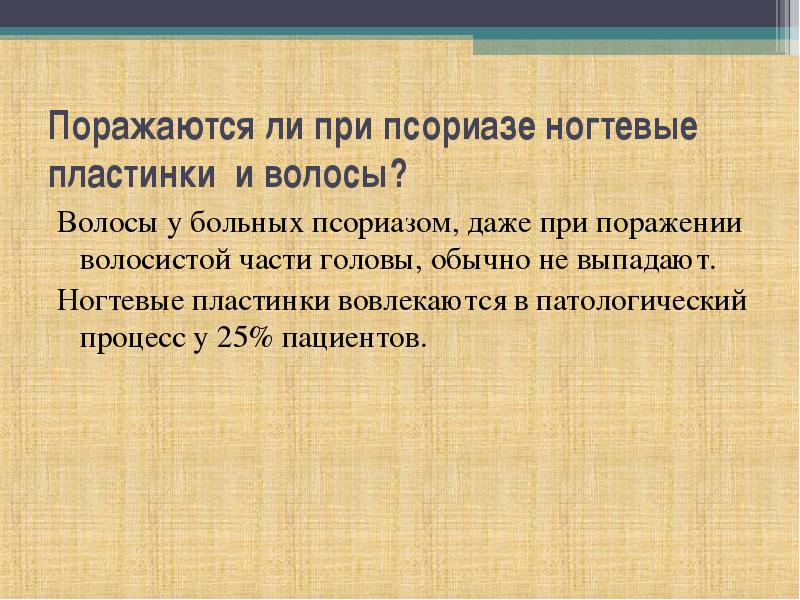 Поражаются ли при псориазе ногтевые пластинки и волосы?

Волосы у больных псориазом, даже при поражении волосистой части головы, обычно не выпадают.

Ногтевые пластинки вовлекаются в патологический процесс у 25% пациентов.